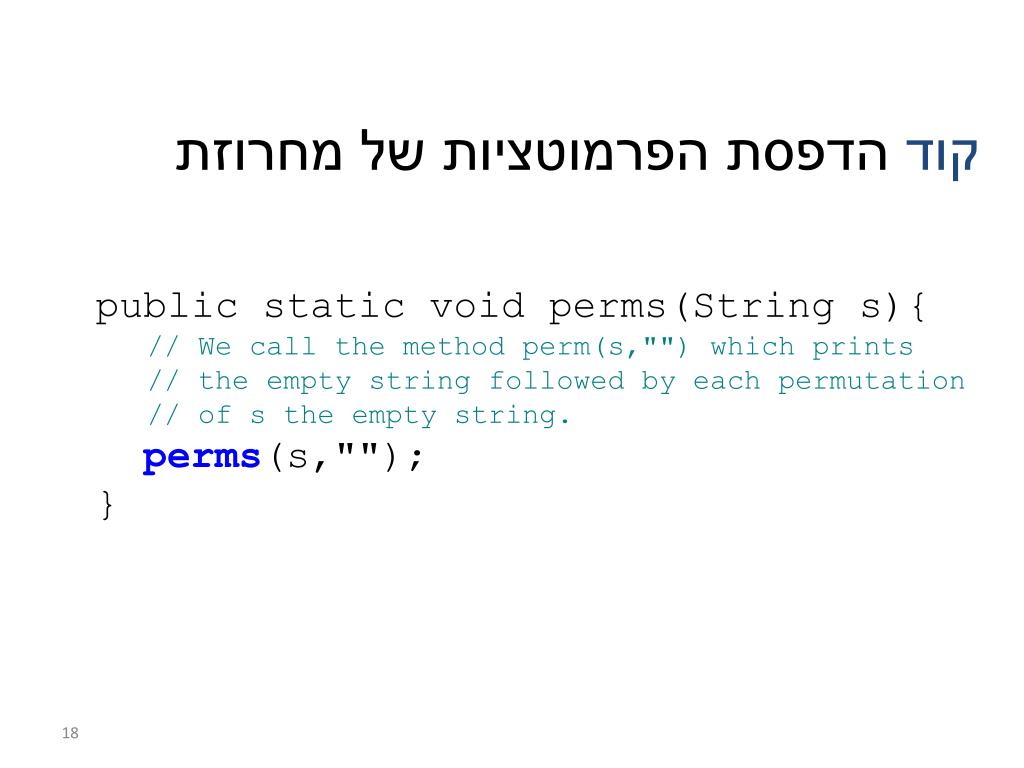 קוד הדפסת הפרמוטציות של מחרוזת

public static void perms(String s){
// We call the method perm(s,"") which prints
// the empty string followed by each permutation
// of s the empty string.
perms(s,"");
}

18